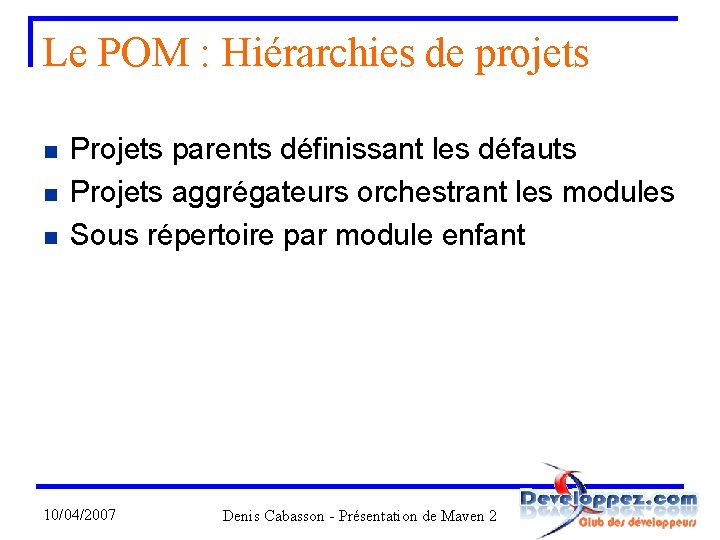 Le POM : Hiérarchies de projets

- Projets parents définissant les défauts
- Projets aggrégateurs orchestrant les modules
- Sous répertoire par module enfant

10/04/2007

Denis Cabasson - Présentation de Maven 2

Developpez.com
Club des développeurs